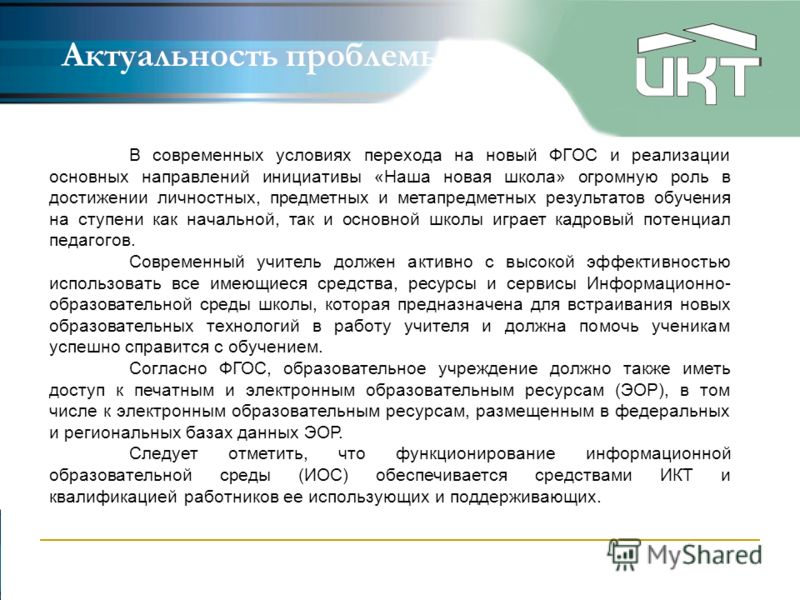 Актуальность проблемы

ИКТ

В современных условиях перехода на новый ФГОС и реализации основных направлений инициативы «Наша новая школа» огромную роль в достижении личностных, предметных и метапредметных результатов обучения на ступени как начальной, так и основной школы играет кадровый потенциал педагогов.

Современный учитель должен активно с высокой эффективностью использовать все имеющиеся средства, ресурсы и сервисы Информационно-образовательной среды школы, которая предназначена для встраивания новых образовательных технологий в работу учителя и должна помочь ученикам успешно справится с обучением.

Согласно ФГОС, образовательное учреждение должно также иметь доступ к печатным и электронным образовательным ресурсам (ЭОР), в том числе к электронным образовательным ресурсам, размещенным в федеральных и региональных базах данных ЭОР.

Следует отметить, что функционирование информационной образовательной среды (ИОС) обеспечивается средствами ИКТ и квалификацией работников ее использующих и поддерживающих.

MyShared